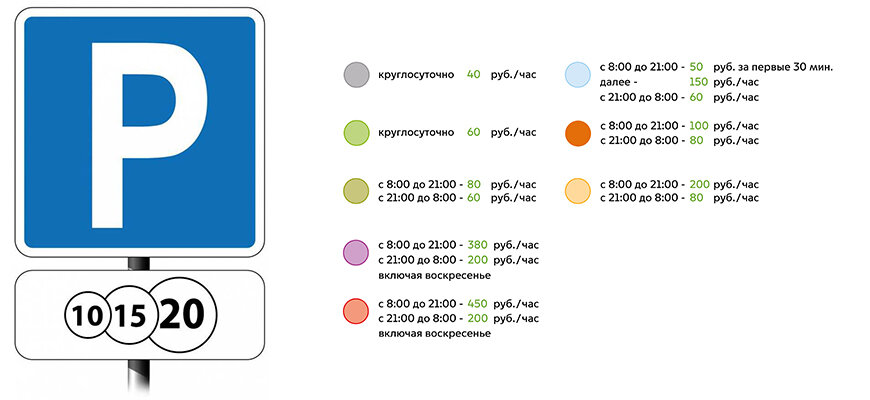 P

10 15 20

круглосуточно 40 руб./час

круглосуточно 60 руб./час

с 8:00 до 21:00 - 80 руб./час
с 21:00 до 8:00 - 60 руб./час

с 8:00 до 21:00 - 380 руб./час
с 21:00 до 8:00 - 200 руб./час
включая воскресенье

с 8:00 до 21:00 - 450 руб./час
с 21:00 до 8:00 - 200 руб./час
включая воскресенье

с 8:00 до 21:00 - 50 руб. за первые 30 мин.
далее - 150 руб./час
с 21:00 до 8:00 - 60 руб./час

с 8:00 до 21:00 - 100 руб./час
с 21:00 до 8:00 - 80 руб./час

с 8:00 до 21:00 - 200 руб./час
с 21:00 до 8:00 - 80 руб./час